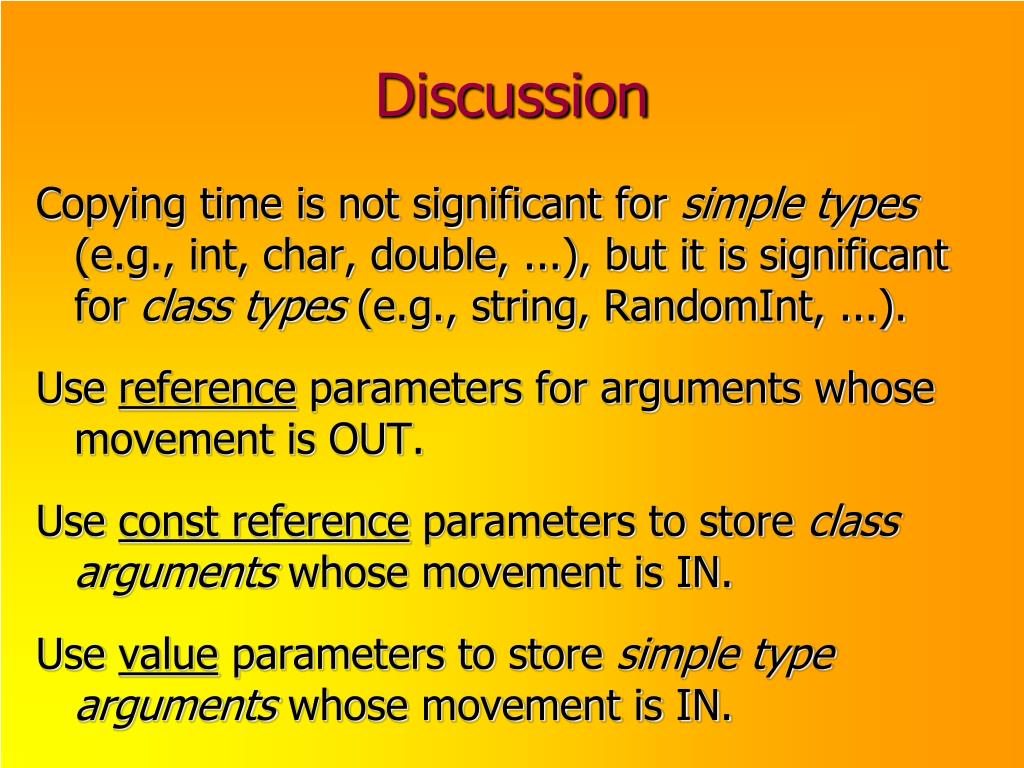 Discussion

Copying time is not significant for simple types (e.g., int, char, double, ...), but it is significant for class types (e.g., string, RandomInt, ...).

Use reference parameters for arguments whose movement is OUT.

Use const reference parameters to store class arguments whose movement is IN.

Use value parameters to store simple type arguments whose movement is IN.